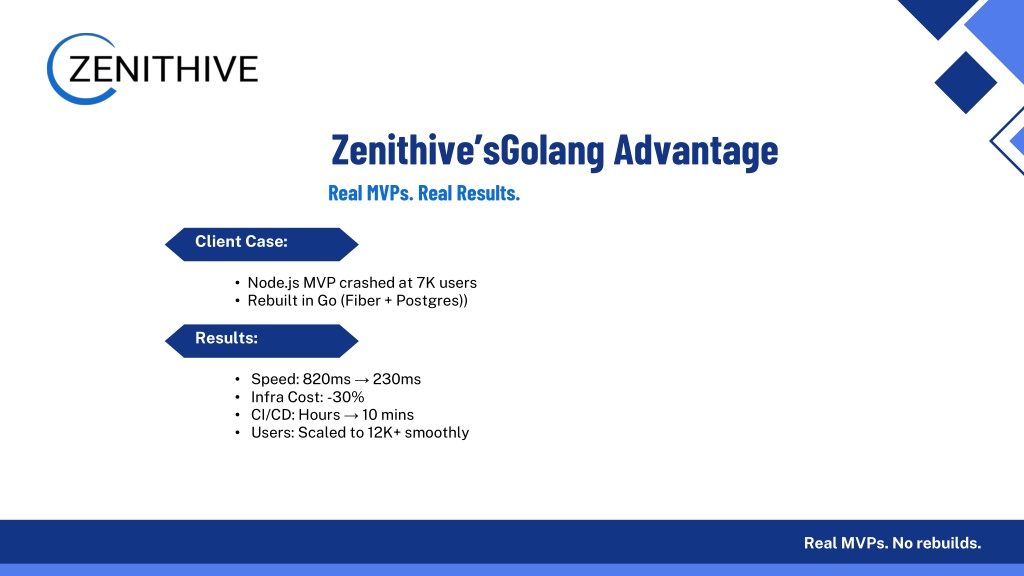 ZENITHIVE

Zenithive'sGolang Advantage

Real MVPs. Real Results.

Client Case:

• Node.js MVP crashed at 7K users
• Rebuilt in Go (Fiber + Postgres))

Results:

• Speed: 820ms → 230ms
• Infra Cost: -30%
• CI/CD: Hours → 10 mins
• Users: Scaled to 12K+ smoothly

Real MVPs. No rebuilds.